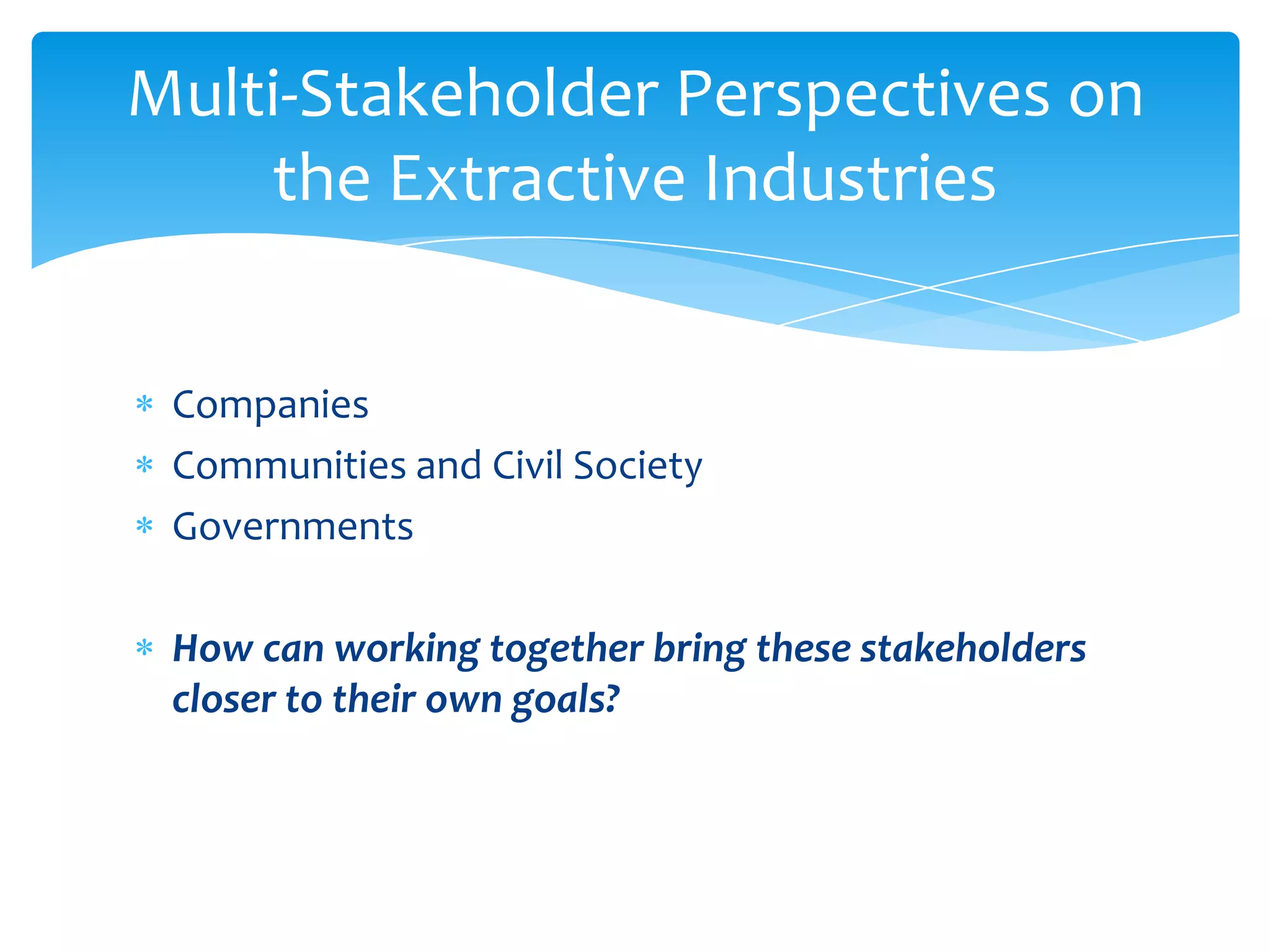 Multi-Stakeholder Perspectives on the Extractive Industries

* Companies
* Communities and Civil Society
* Governments

* How can working together bring these stakeholders closer to their own goals?